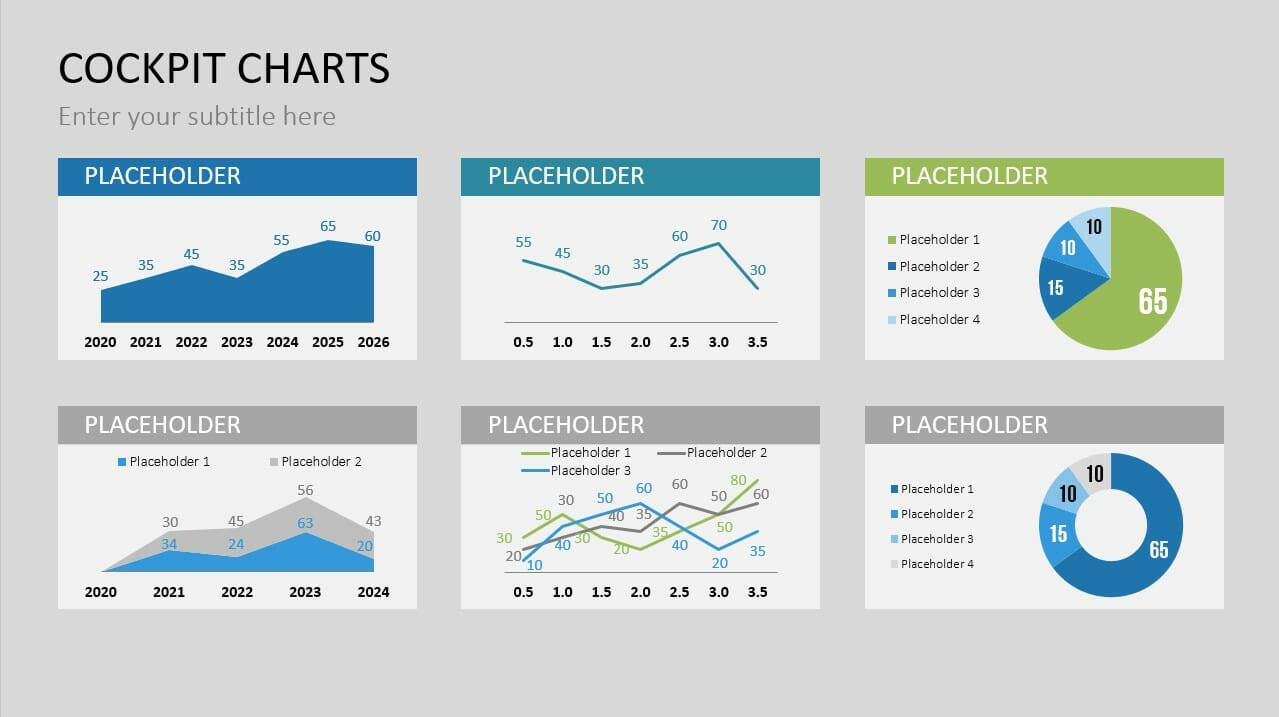 COCKPIT CHARTS

Enter your subtitle here

PLACEHOLDER

25 35 45 35 55 65 60

2020 2021 2022 2023 2024 2025 2026

PLACEHOLDER

55 45 30 35 60 70 30

0.5 1.0 1.5 2.0 2.5 3.0 3.5

PLACEHOLDER

Placeholder 1
Placeholder 2
Placeholder 3
Placeholder 4

10 10 15 65

PLACEHOLDER

Placeholder 1 Placeholder 2

30 45 56 43
34 24 63 20

2020 2021 2022 2023 2024

PLACEHOLDER

Placeholder 1 Placeholder 2
Placeholder 3

30 50 30 20 35 50 80
20 30 40 35 60 50 60
10 40 50 60 40 20 35

0.5 1.0 1.5 2.0 2.5 3.0 3.5

PLACEHOLDER

Placeholder 1
Placeholder 2
Placeholder 3
Placeholder 4

10 10 15 65